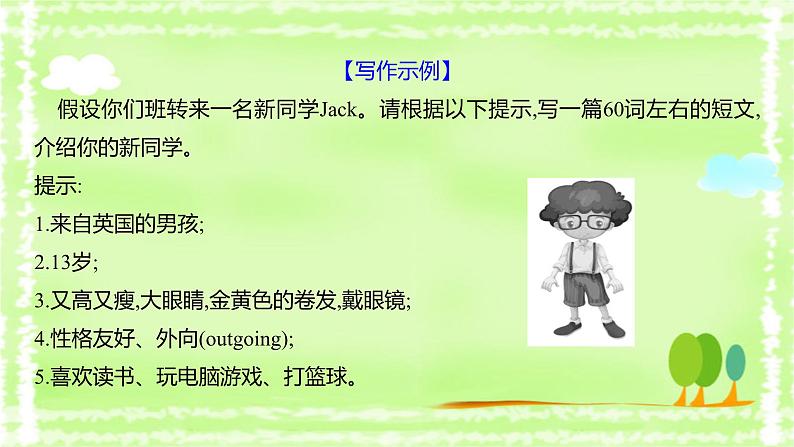 【写作示例】

假设你们班转来一名新同学Jack。请根据以下提示,写一篇60词左右的短文,介绍你的新同学。

提示:

1.来自英国的男孩;

2.13岁;

3.又高又瘦,大眼睛,金黄色的卷发,戴眼镜;

4.性格友好、外向(outgoing);

5.喜欢读书、玩电脑游戏、打篮球。